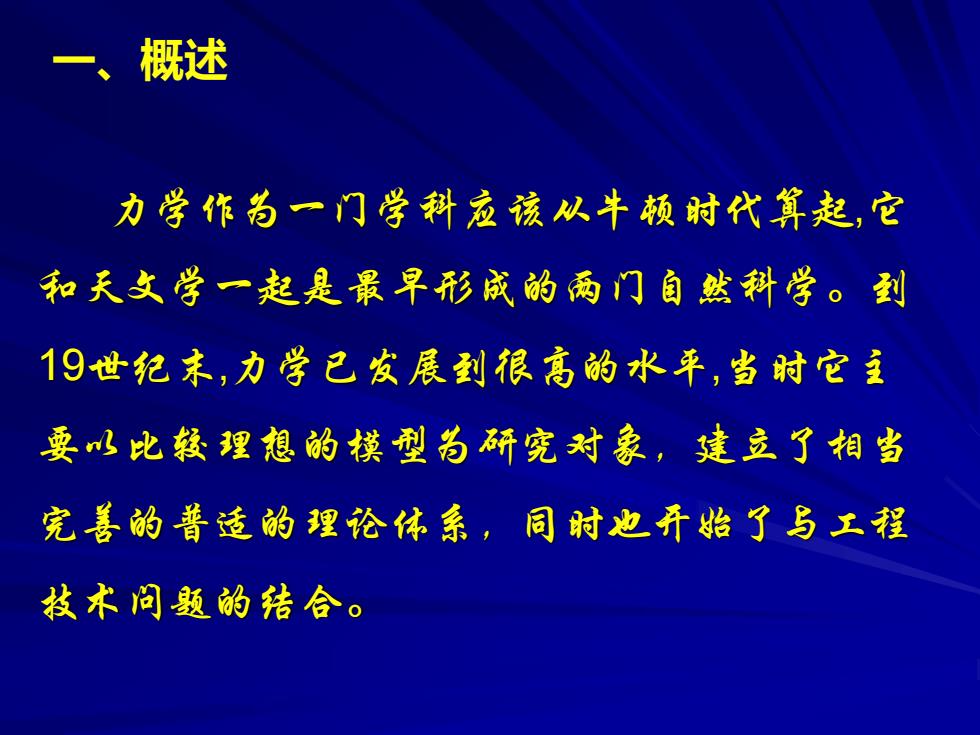 一、概述

力学作为一门学科应该从牛顿时代算起,它和天文学一起是最早形成的两门自然科学。到19世纪末,力学已发展到很高的水平,当时它主要以比较理想的模型为研究对象，建立了相当完善的普适的理论体系，同时也开始了与工程技术问题的结合。